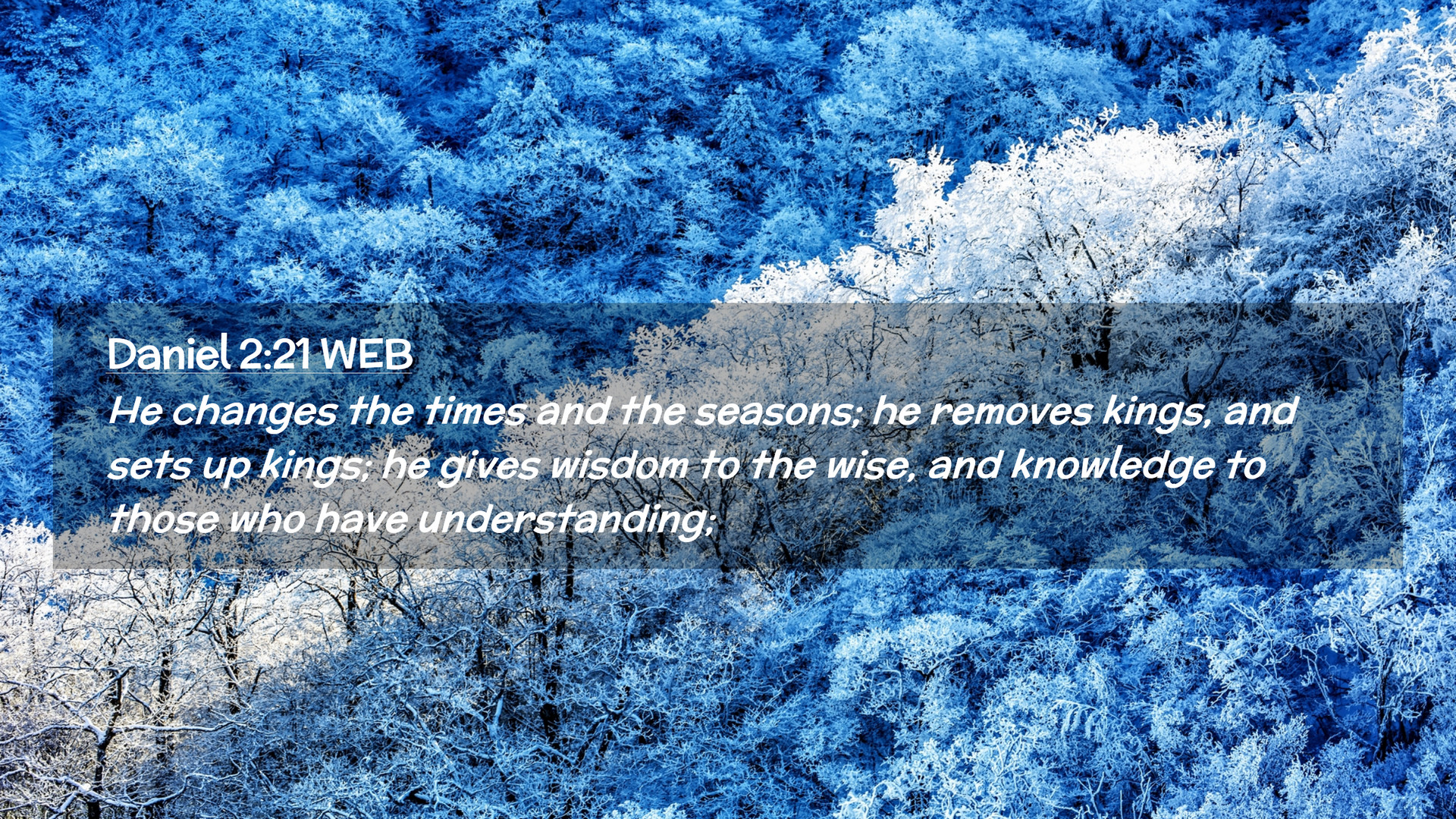 Daniel 2:21 WEB

He changes the times and the seasons; he removes kings, and sets up kings; he gives wisdom to the wise, and knowledge to those who have understanding;